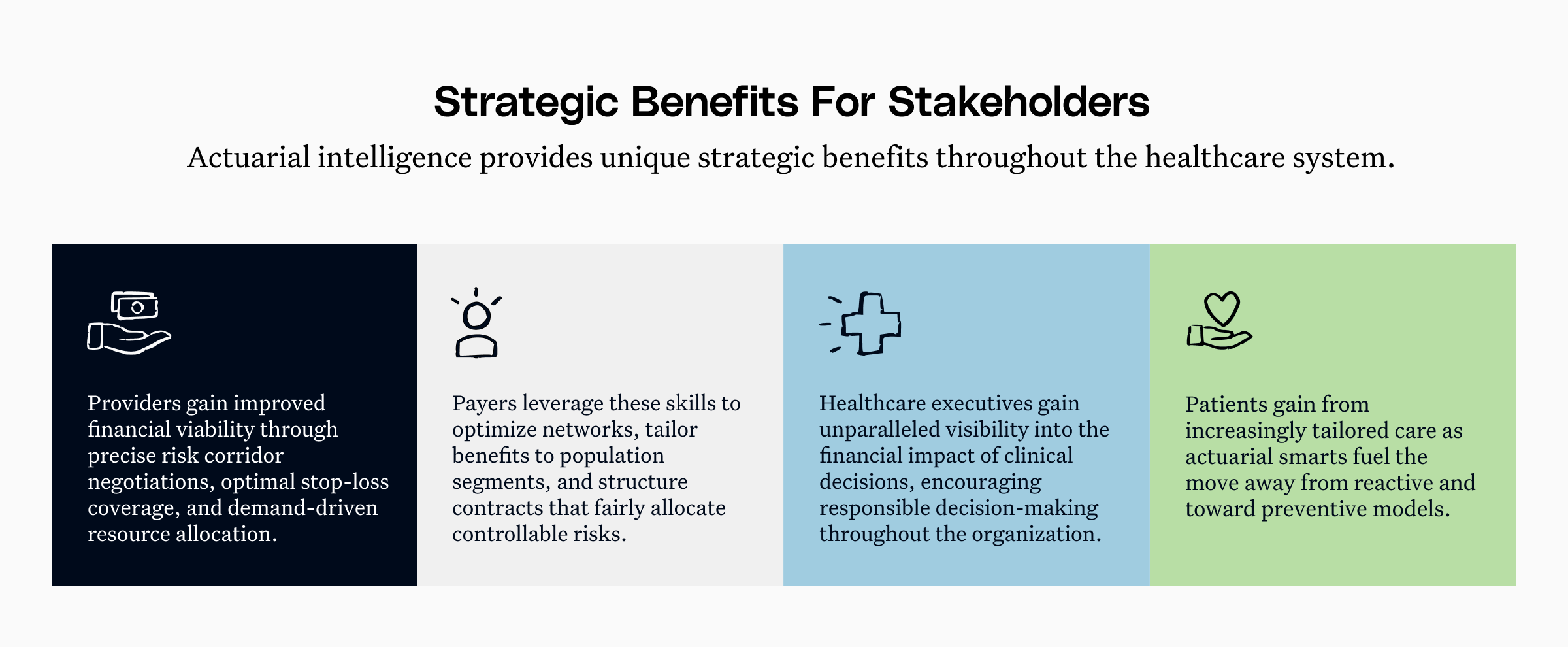 Strategic Benefits For Stakeholders

Actuarial intelligence provides unique strategic benefits throughout the healthcare system.

Providers gain improved financial viability through precise risk corridor negotiations, optimal stop-loss coverage, and demand-driven resource allocation.

Payers leverage these skills to optimize networks, tailor benefits to population segments, and structure contracts that fairly allocate controllable risks.

Healthcare executives gain unparalleled visibility into the financial impact of clinical decisions, encouraging responsible decision-making throughout the organization.

Patients gain from increasingly tailored care as actuarial smarts fuel the move away from reactive and toward preventive models.